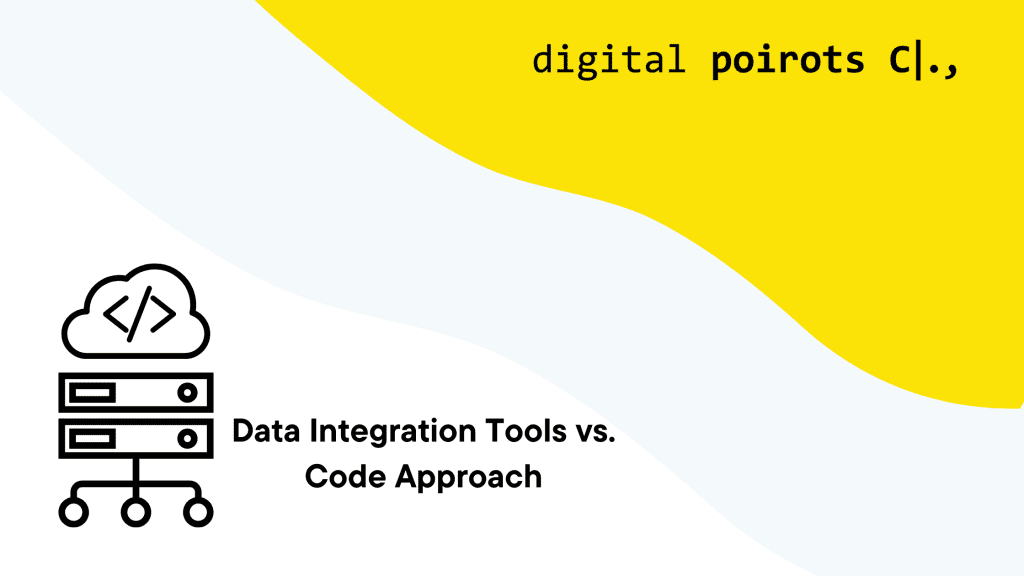 digital poirots C|.,

</>

Data Integration Tools vs. Code Approach